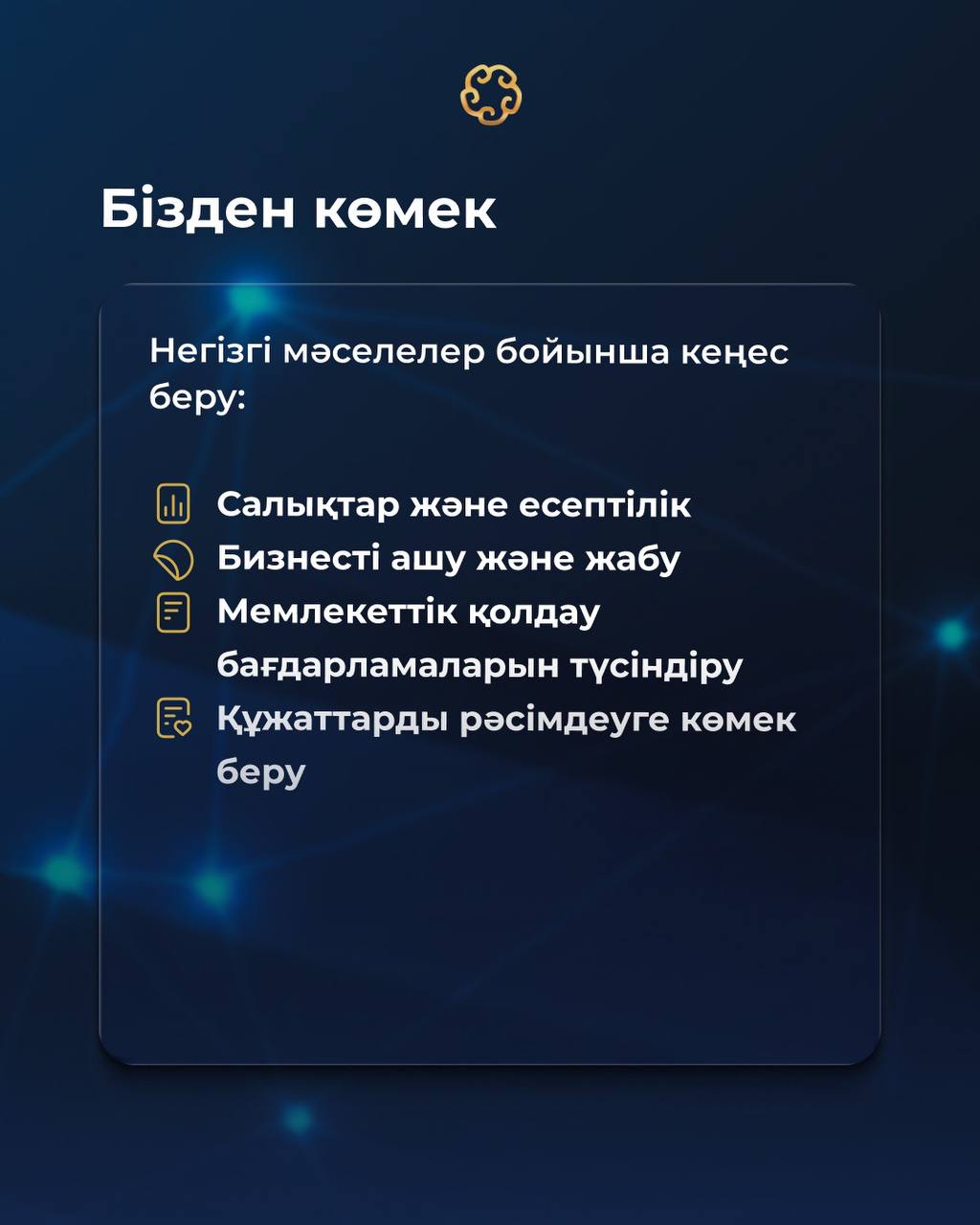 Бізден көмек

Негізгі мәселелер бойынша кеңес беру:

Салықтар және есептілік
Бизнесті ашу және жабу
Мемлекеттік қолдау бағдарламаларын түсіндіру
Құжаттарды рәсімдеуге көмек беру